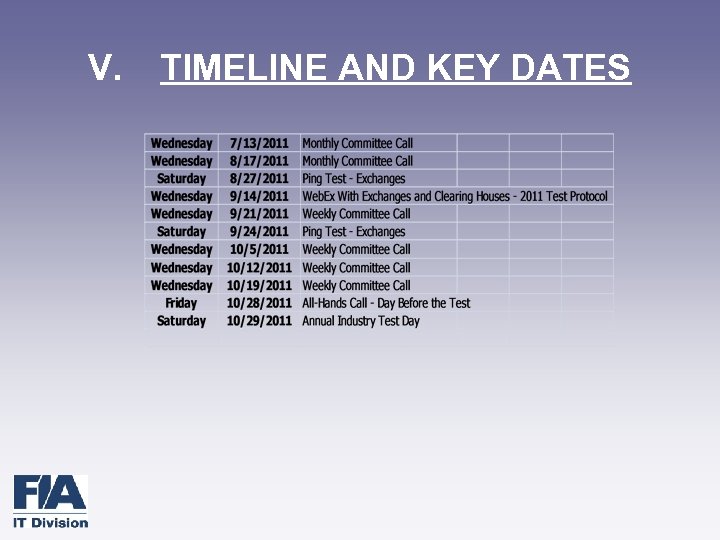 V. TIMELINE AND KEY DATES

| | | |
|---|---|---|
| Wednesday | 7/13/2011 | Monthly Committee Call |
| Wednesday | 8/17/2011 | Monthly Committee Call |
| Saturday | 8/27/2011 | Ping Test - Exchanges |
| Wednesday | 9/14/2011 | WebEx With Exchanges and Clearing Houses - 2011 Test Protocol |
| Wednesday | 9/21/2011 | Weekly Committee Call |
| Saturday | 9/24/2011 | Ping Test - Exchanges |
| Wednesday | 10/5/2011 | Weekly Committee Call |
| Wednesday | 10/12/2011 | Weekly Committee Call |
| Wednesday | 10/19/2011 | Weekly Committee Call |
| Friday | 10/28/2011 | All-Hands Call - Day Before the Test |
| Saturday | 10/29/2011 | Annual Industry Test Day |

FIA
IT Division